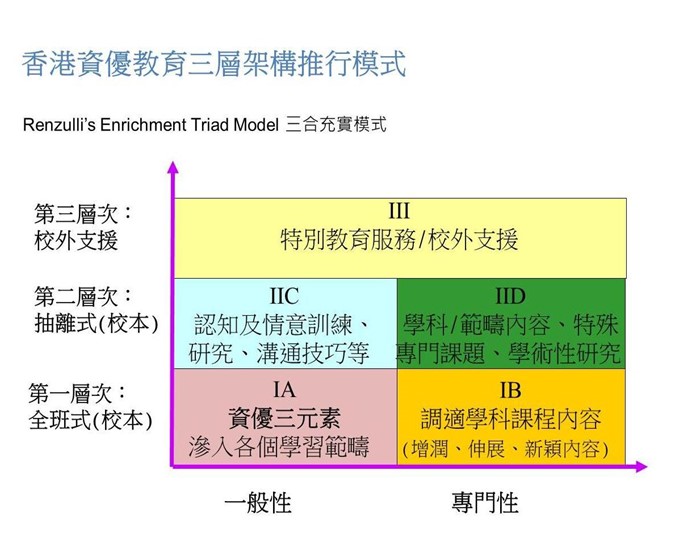 香港資優教育三層架構推行模式

Renzulli's Enrichment Triad Model 三合充實模式

第三層次：
校外支援

III
特別教育服務/校外支援

第二層次：
抽離式(校本)

IIC
認知及情意訓練、研究、溝通技巧等

IID
學科/範疇內容、特殊專門課題、學術性研究

第一層次：
全班式(校本)

IA
資優三元素
滲入各個學習範疇

IB
調適學科課程內容
(增潤、伸展、新穎內容)

一般性

專門性